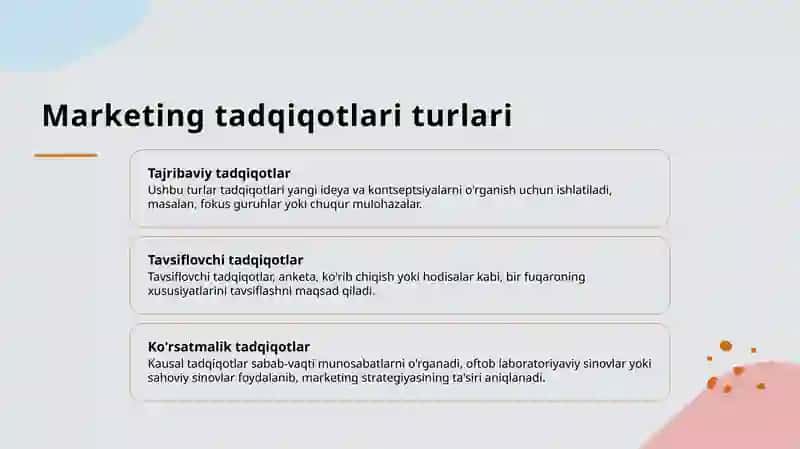 Marketing tadqiqotlari turlari

Tajribaviy tadqiqotlar
Ushbu turlar tadqiqotlari yangi ideya va kontseptsiyalarni o'rganish uchun ishlatiladi, masalan, fokus guruhlar yoki chuqur mulohazalar.

Tavsiflovchi tadqiqotlar
Tavsiflovchi tadqiqotlar, anketa, ko'rib chiqish yoki hodisalar kabi, bir fuqaroning xususiyatlarini tavsiflashni maqsad qiladi.

Ko'rsatmalik tadqiqotlar
Kausal tadqiqotlar sabab-vaqti munosabatlarni o'rganadi, oftob laboratoriyaviy sinovlar yoki sahoviy sinovlar foydalanib, marketing strategiyasining ta'siri aniqlanadi.